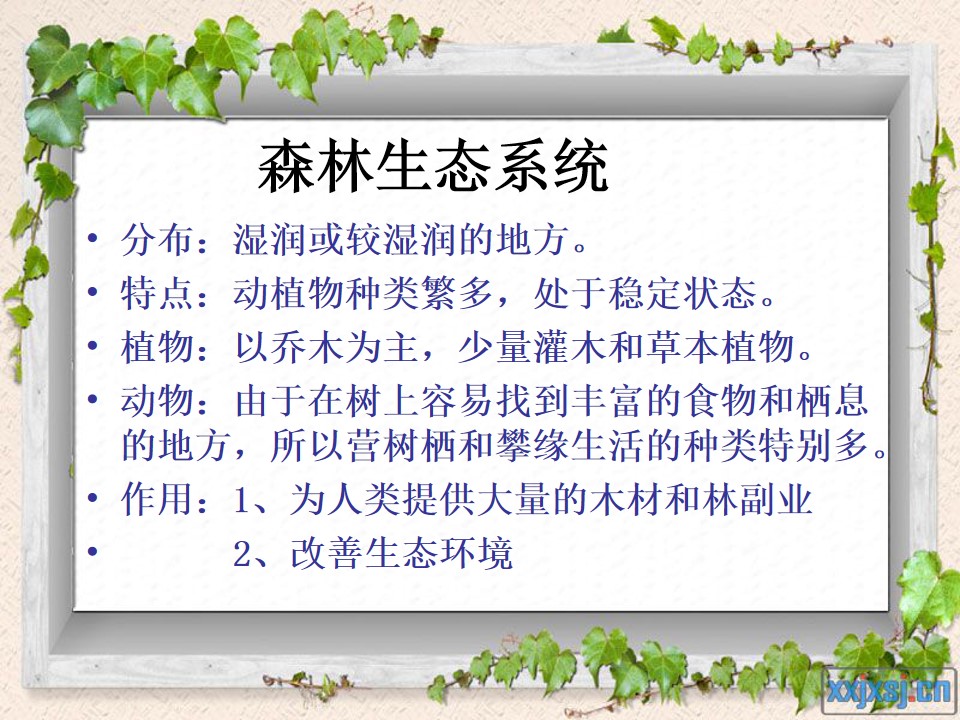 森林生态系统

• 分布：湿润或较湿润的地方。

• 特点：动植物种类繁多，处于稳定状态。

• 植物：以乔木为主，少量灌木和草本植物。

• 动物：由于在树上容易找到丰富的食物和栖息的地方，所以营树栖和攀缘生活的种类特别多。

• 作用：1、为人类提供大量的木材和林副业

• 2、改善生态环境

xxjxsj.cn